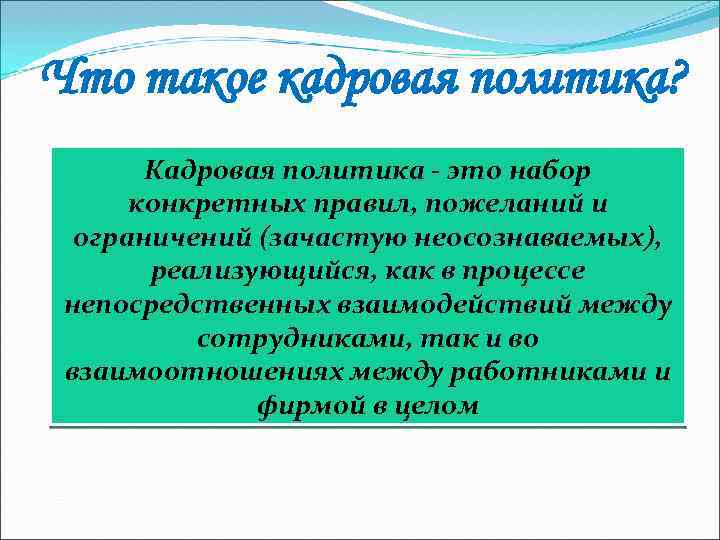 Что такое кадровая политика?

Кадровая политика - это набор конкретных правил, пожеланий и ограничений (зачастую неосознаваемых), реализующийся, как в процессе непосредственных взаимодействий между сотрудниками, так и во взаимоотношениях между работниками и фирмой в целом